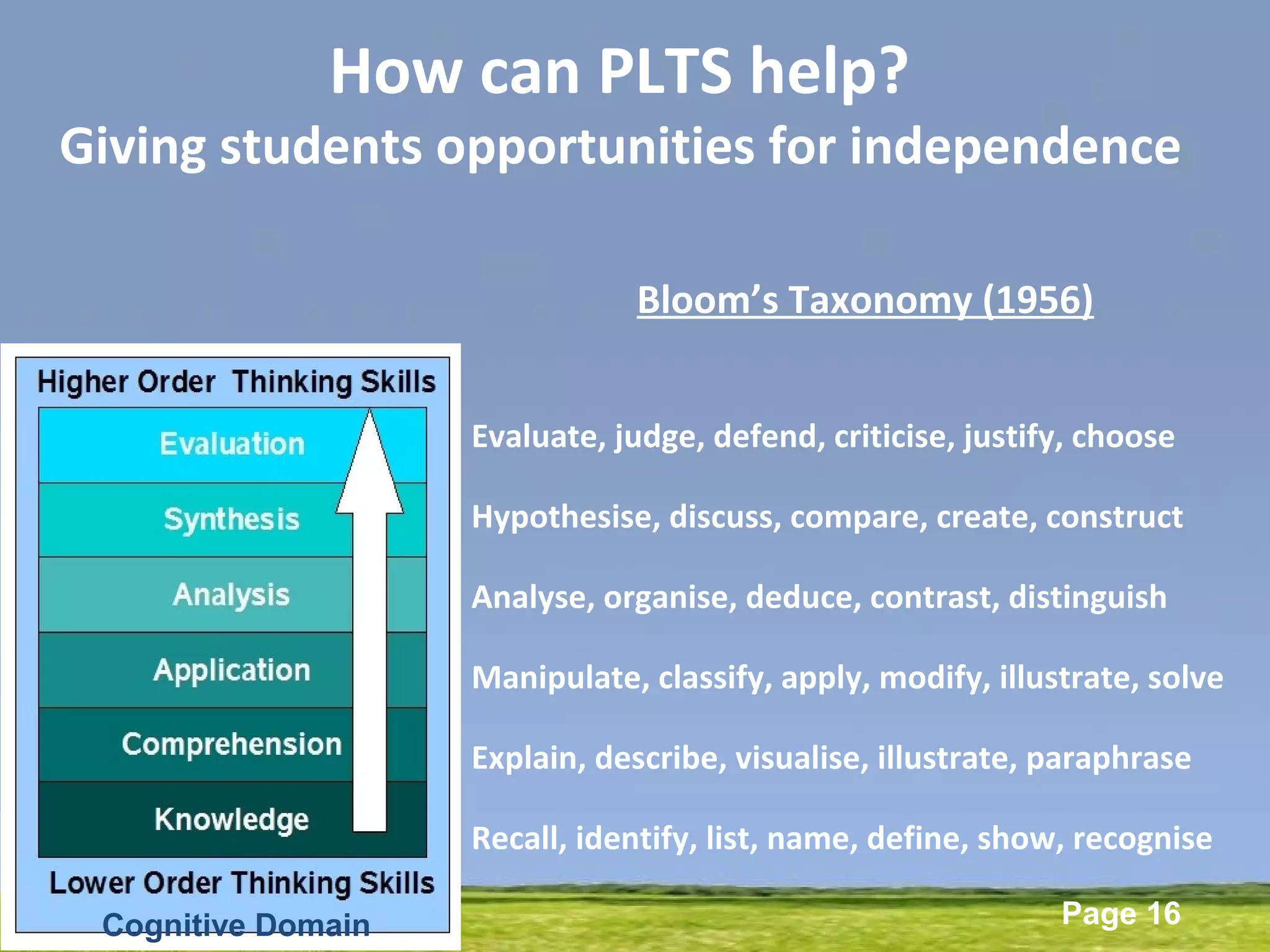 How can PLTS help?
Giving students opportunities for independence

Bloom's Taxonomy (1956)

Higher Order Thinking Skills
Evaluation
Synthesis
Analysis
Application
Comprehension
Knowledge
Lower Order Thinking Skills
Cognitive Domain

Evaluate, judge, defend, criticise, justify, choose

Hypothesise, discuss, compare, create, construct

Analyse, organise, deduce, contrast, distinguish

Manipulate, classify, apply, modify, illustrate, solve

Explain, describe, visualise, illustrate, paraphrase

Recall, identify, list, name, define, show, recognise

Page 16